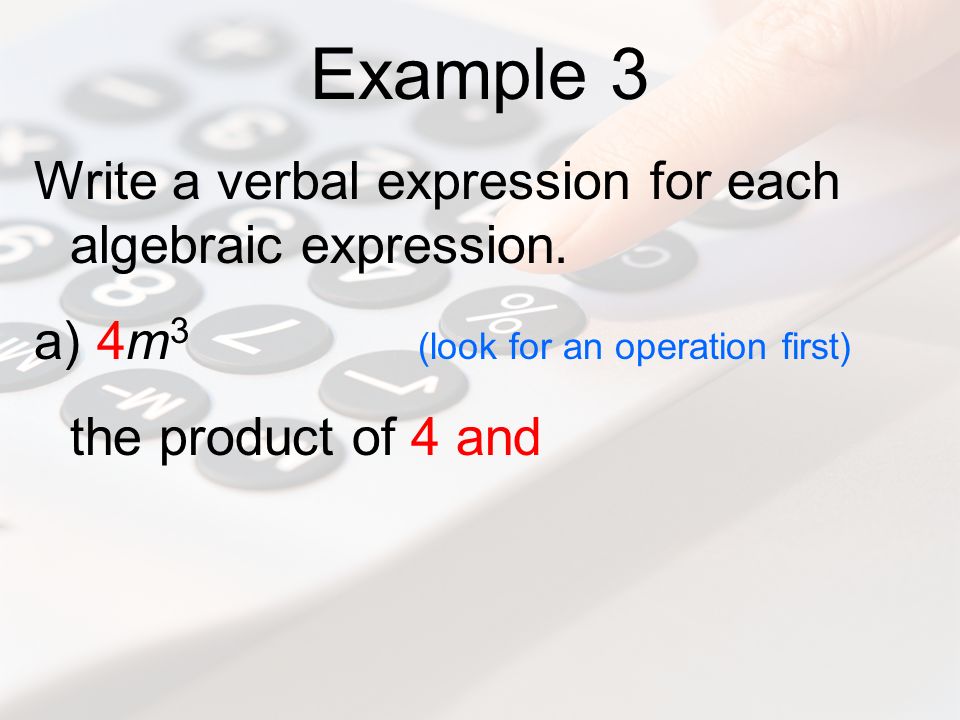 Example 3

Write a verbal expression for each algebraic expression.

a) $4m^3$ (look for an operation first)

the product of 4 and